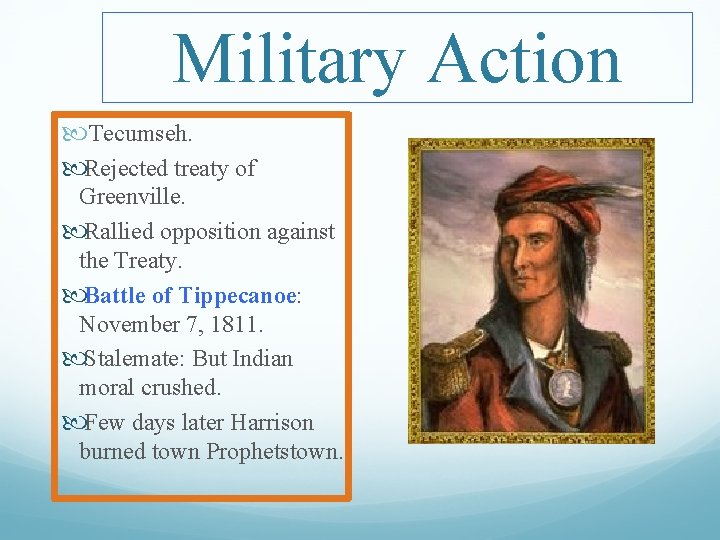 Military Action

Tecumseh.

Rejected treaty of Greenville.

Rallied opposition against the Treaty.

Battle of Tippecanoe: November 7, 1811.

Stalemate: But Indian moral crushed.

Few days later Harrison burned town Prophetstown.